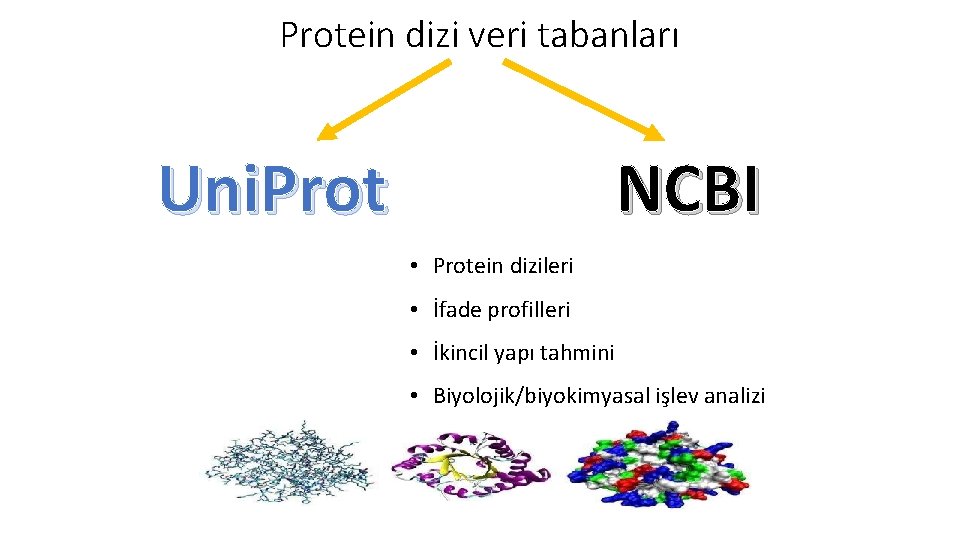 Protein dizi veri tabanları

Uni.Prot

NCBI

• Protein dizileri
• İfade profilleri
• İkincil yapı tahmini
• Biyolojik/biyokimyasal işlev analizi